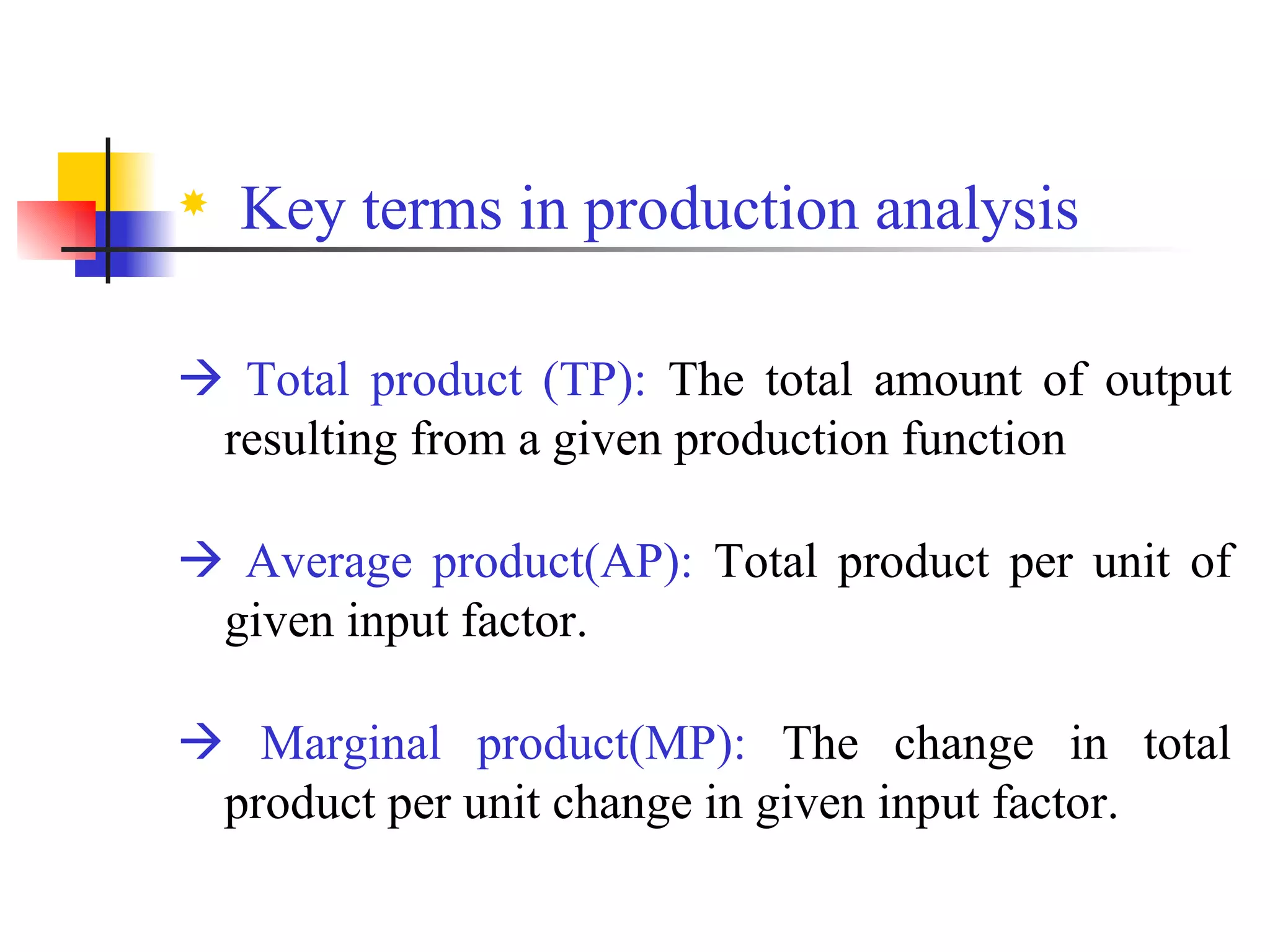 Key terms in production analysis

→ Total product (TP): The total amount of output resulting from a given production function

→ Average product(AP): Total product per unit of given input factor.

→ Marginal product(MP): The change in total product per unit change in given input factor.